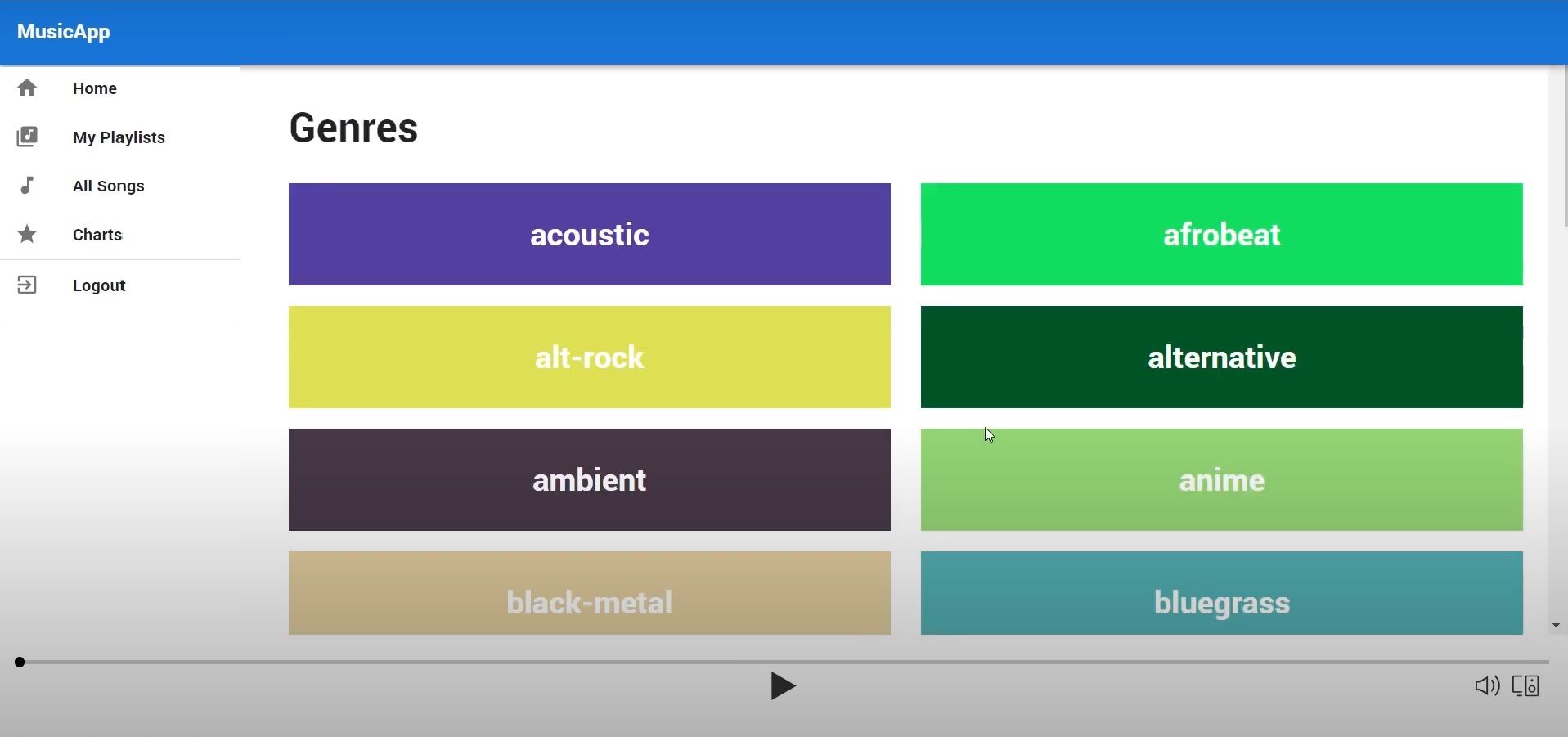 MusicApp

Home
My Playlists
All Songs
Charts
Logout

Genres

acoustic
afrobeat
alt-rock
alternative
ambient
anime
black-metal
bluegrass